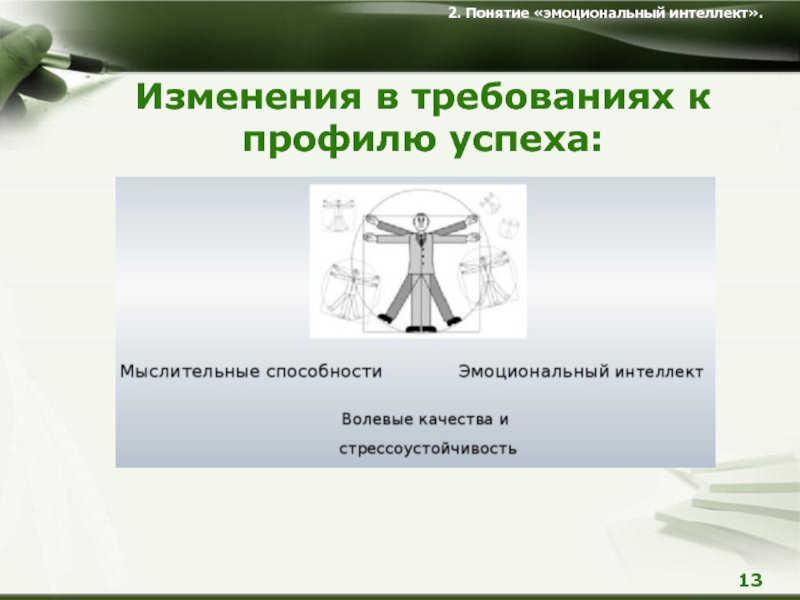 2. Понятие «эмоциональный интеллект».

Изменения в требованиях к профилю успеха:

Мыслительные способности

Эмоциональный интеллект

Волевые качества и стрессоустойчивость

13